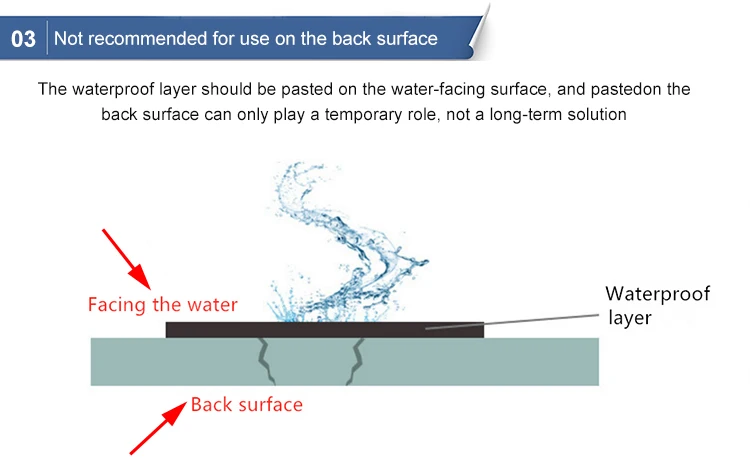 03 Not recommended for use on the back surface

The waterproof layer should be pasted on the water-facing surface, and pastedon the back surface can only play a temporary role, not a long-term solution

Facing the water

Waterproof layer

Back surface